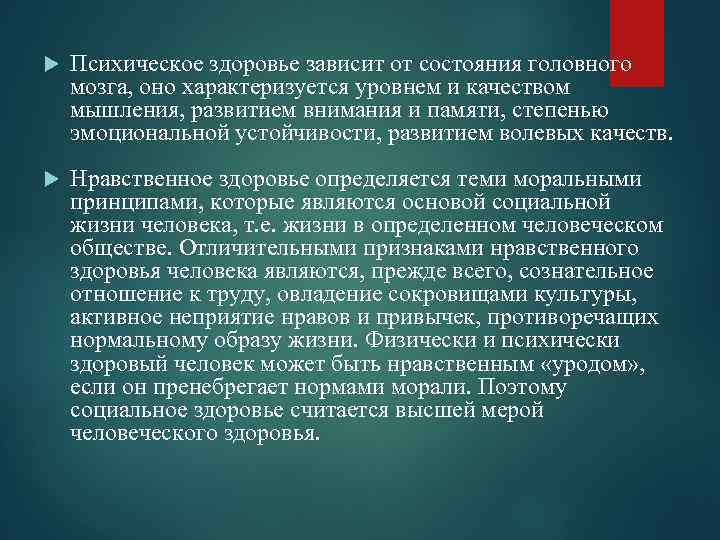 Психическое здоровье зависит от состояния головного мозга, оно характеризуется уровнем и качеством мышления, развитием внимания и памяти, степенью эмоциональной устойчивости, развитием волевых качеств.

Нравственное здоровье определяется теми моральными принципами, которые являются основой социальной жизни человека, т.е. жизни в определенном человеческом обществе. Отличительными признаками нравственного здоровья человека являются, прежде всего, сознательное отношение к труду, овладение сокровищами культуры, активное неприятие нравов и привычек, противоречащих нормальному образу жизни. Физически и психически здоровый человек может быть нравственным «уродом», если он пренебрегает нормами морали. Поэтому социальное здоровье считается высшей мерой человеческого здоровья.